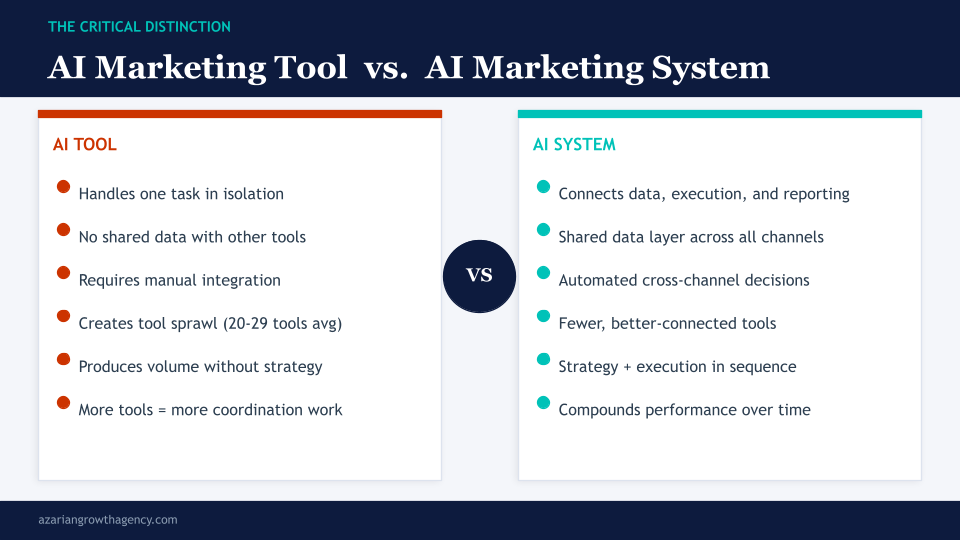 THE CRITICAL DISTINCTION

AI Marketing Tool vs. AI Marketing System

AI TOOL

Handles one task in isolation

No shared data with other tools

Requires manual integration

Creates tool sprawl (20-29 tools avg)

Produces volume without strategy

More tools = more coordination work

VS

AI SYSTEM

Connects data, execution, and reporting

Shared data layer across all channels

Automated cross-channel decisions

Fewer, better-connected tools

Strategy + execution in sequence

Compounds performance over time

azariangrowthagency.com